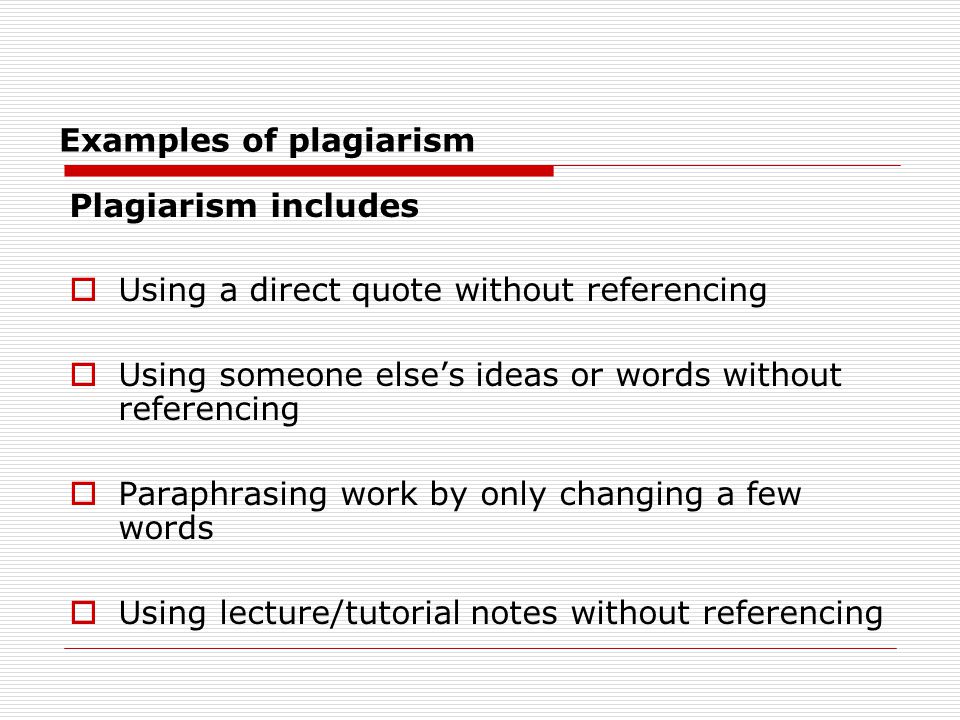 Examples of plagiarism

Plagiarism includes

Using a direct quote without referencing

Using someone else’s ideas or words without referencing

Paraphrasing work by only changing a few words

Using lecture/tutorial notes without referencing